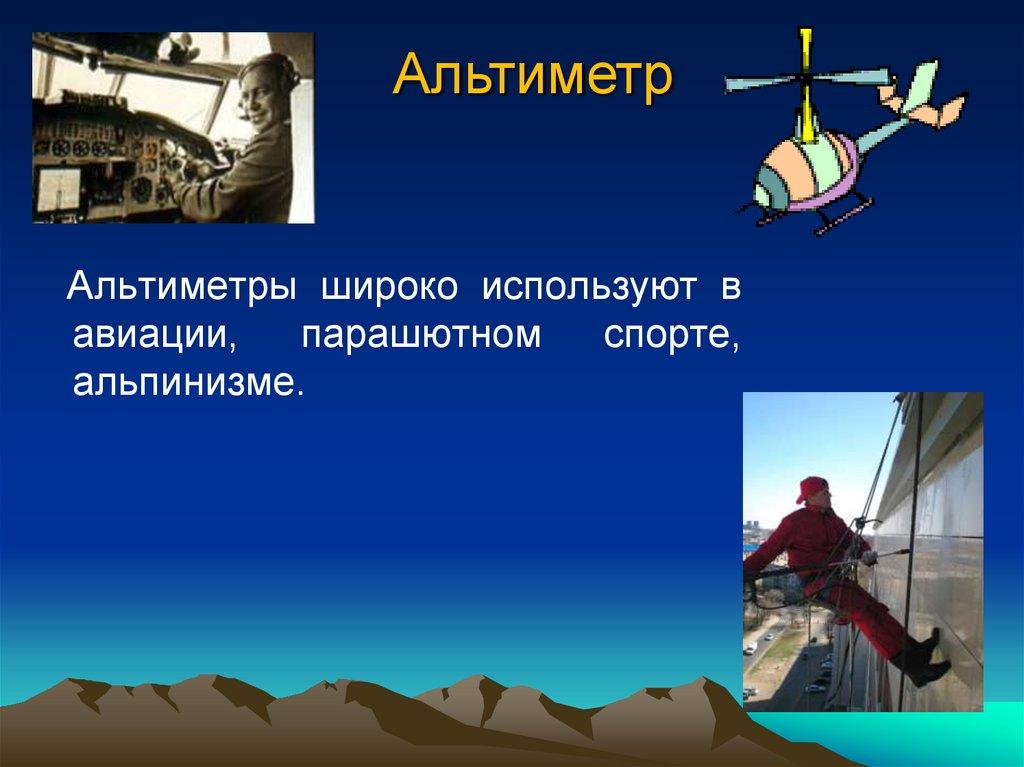 Альтиметр

Альтиметры широко используют в авиации, парашютном спорте, альпинизме.